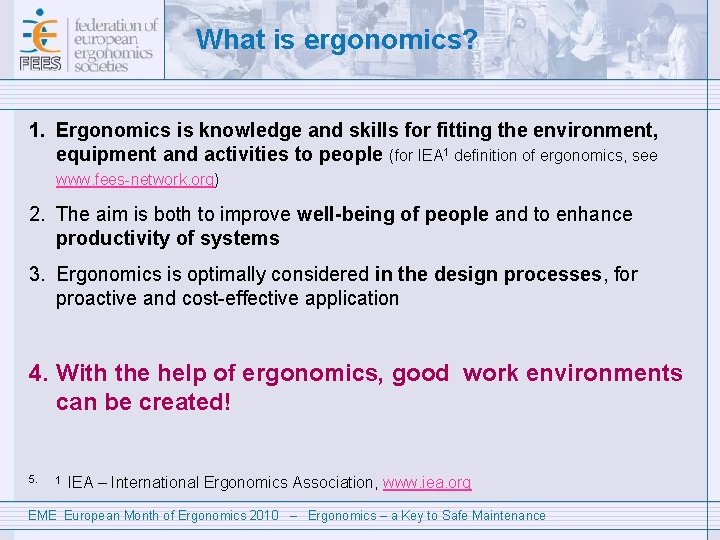 FEES federation of european ergonomics societies

What is ergonomics?

1. Ergonomics is knowledge and skills for fitting the environment, equipment and activities to people (for IEA$^1$ definition of ergonomics, see www.fees-network.org)

2. The aim is both to improve well-being of people and to enhance productivity of systems

3. Ergonomics is optimally considered in the design processes, for proactive and cost-effective application

4. With the help of ergonomics, good work environments can be created!

5. $^1$ IEA – International Ergonomics Association, www.iea.org

EME European Month of Ergonomics 2010 – Ergonomics – a Key to Safe Maintenance